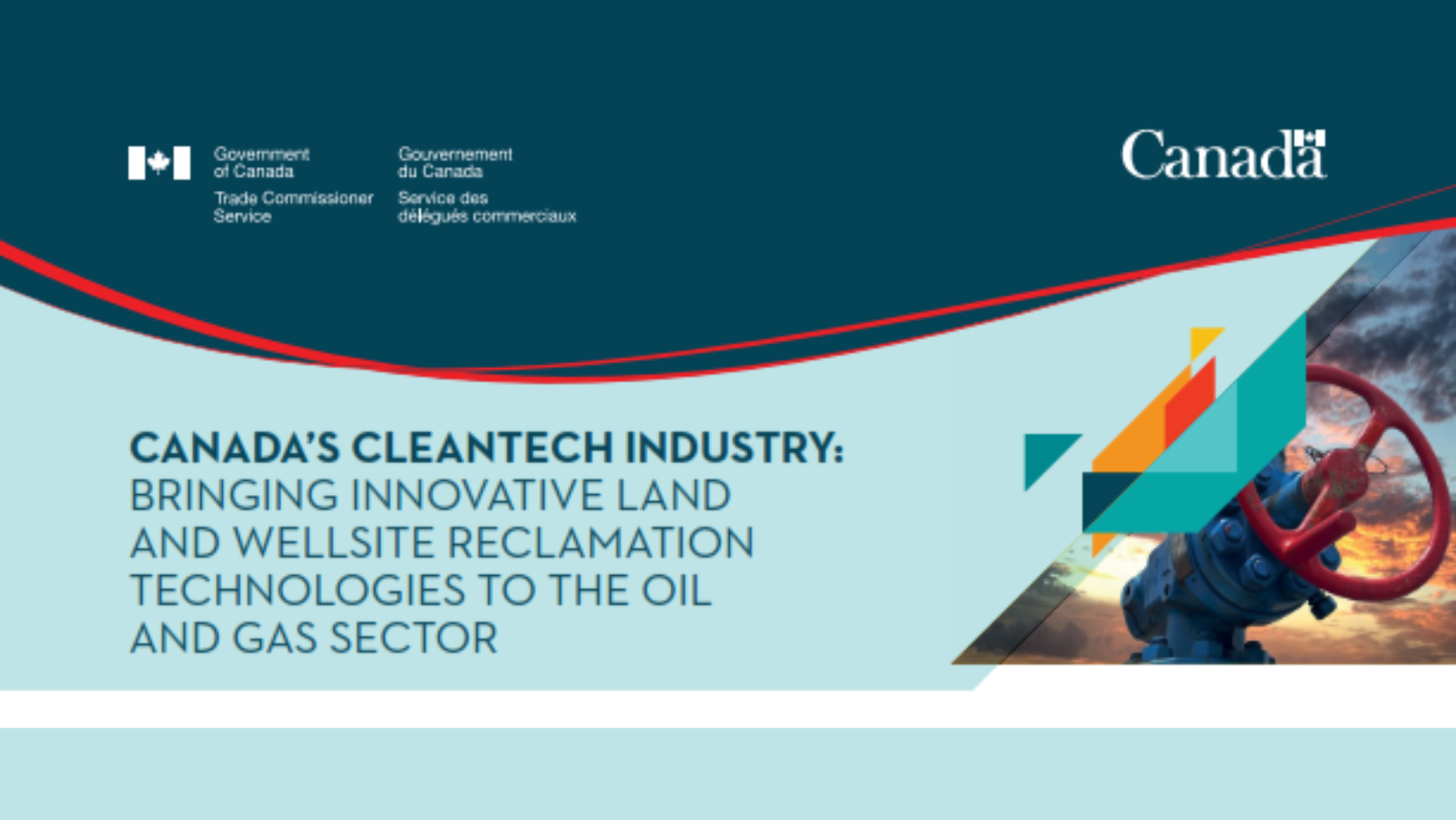 Government of Canada
Trade Commissioner Service

Gouvernement du Canada
Service des délégués commerciaux

Canada

CANADA'S CLEANTECH INDUSTRY:
BRINGING INNOVATIVE LAND AND WELLSITE RECLAMATION TECHNOLOGIES TO THE OIL AND GAS SECTOR